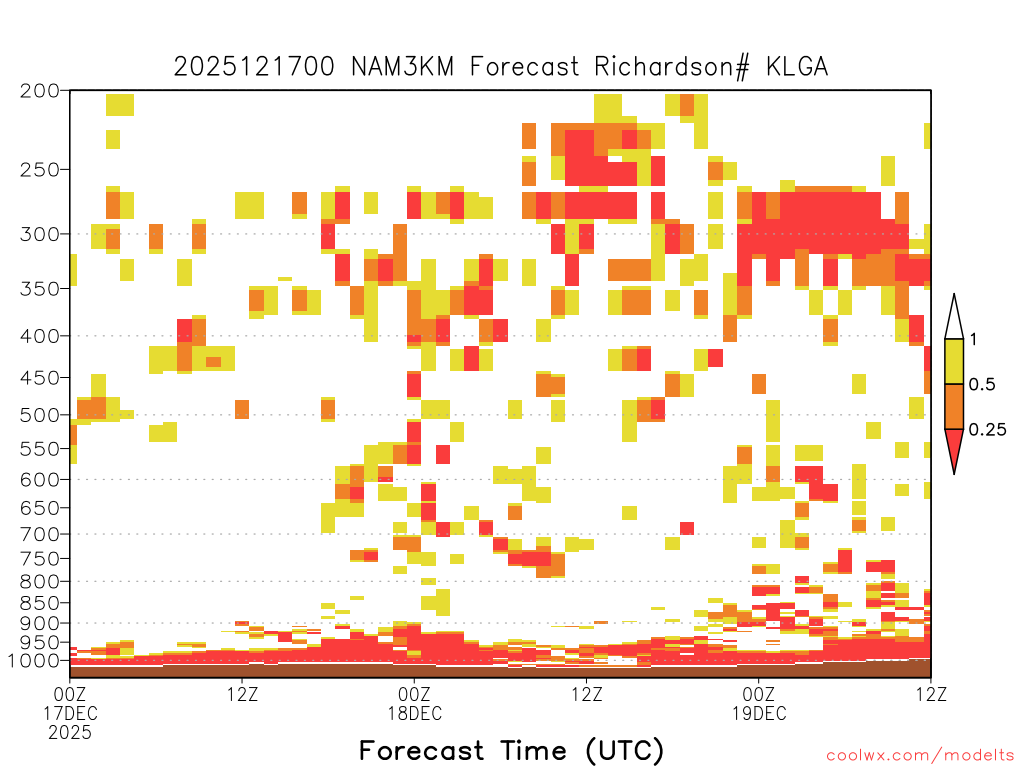 2025121700 NAM3KM Forecast Richardson# KLGA

200
250
300
350
400
450
500
550
600
650
700
750
800
850
900
950
1000

1
0.5
0.25

00Z 17DEC 2025
12Z
00Z 18DEC
12Z
00Z 19DEC
12Z

Forecast Time (UTC)

coolwx.com/modelts